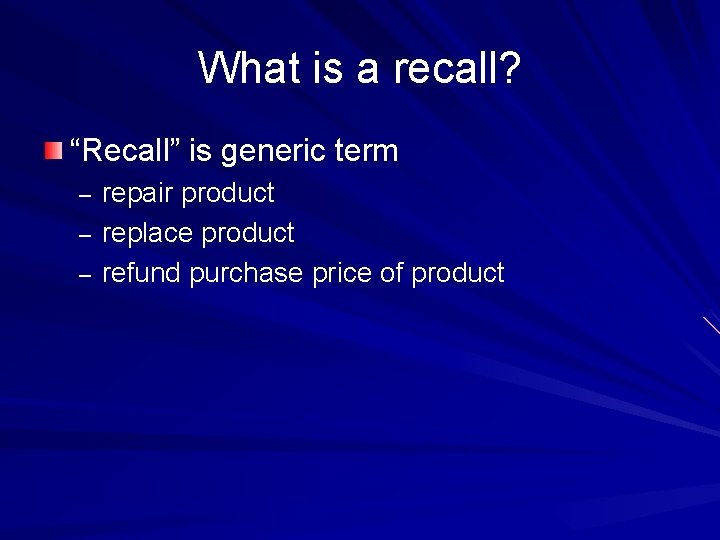 What is a recall?

“Recall” is generic term

– repair product
– replace product
– refund purchase price of product